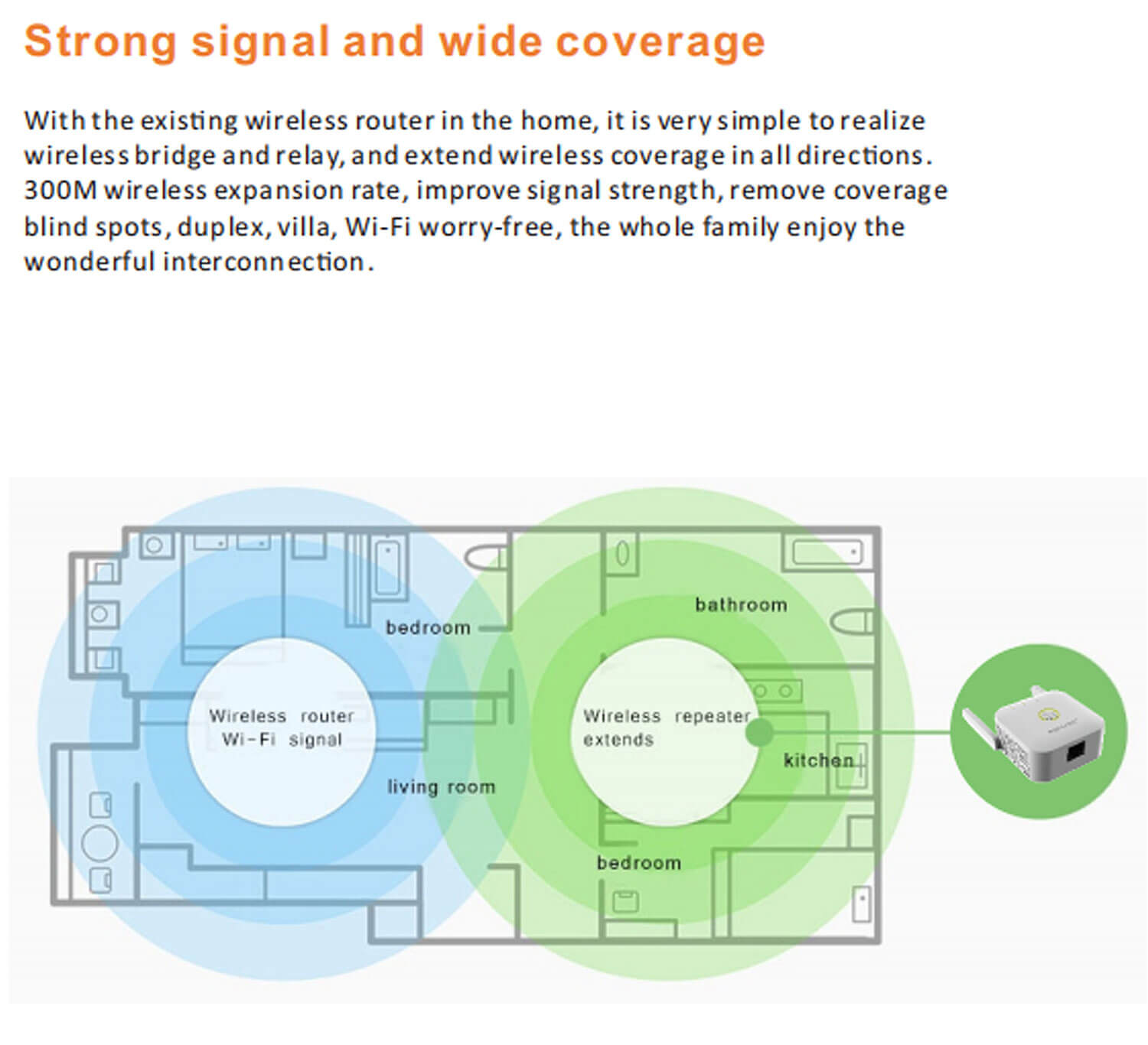 Strong signal and wide coverage

With the existing wireless router in the home, it is very simple to realize wireless bridge and relay, and extend wireless coverage in all directions. 300M wireless expansion rate, improve signal strength, remove coverage blind spots, duplex, villa, Wi-Fi worry-free, the whole family enjoy the wonderful interconnection.

bedroom

bathroom

Wireless router
Wi-Fi signal

Wireless repeater
extends

kitchen

living room

bedroom